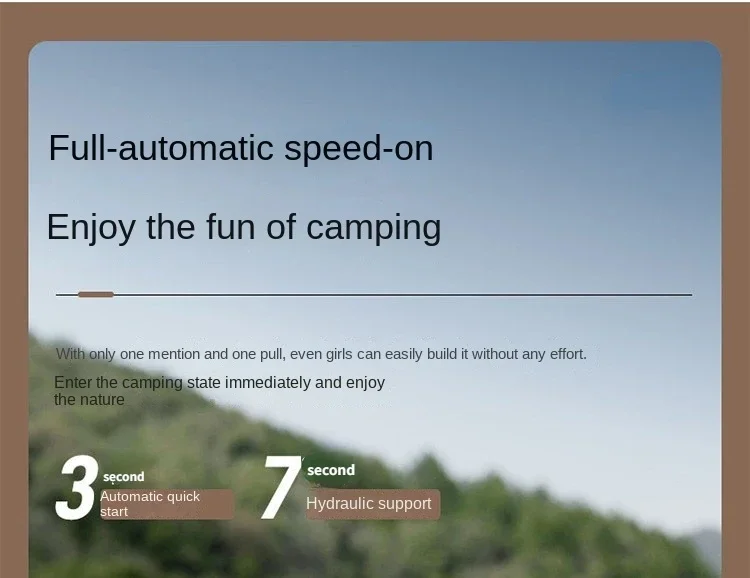 Full-automatic speed-on

Enjoy the fun of camping

With only one mention and one pull, even girls can easily build it without any effort.

Enter the camping state immediately and enjoy the nature

3 second
Automatic quick start

7 second
Hydraulic support